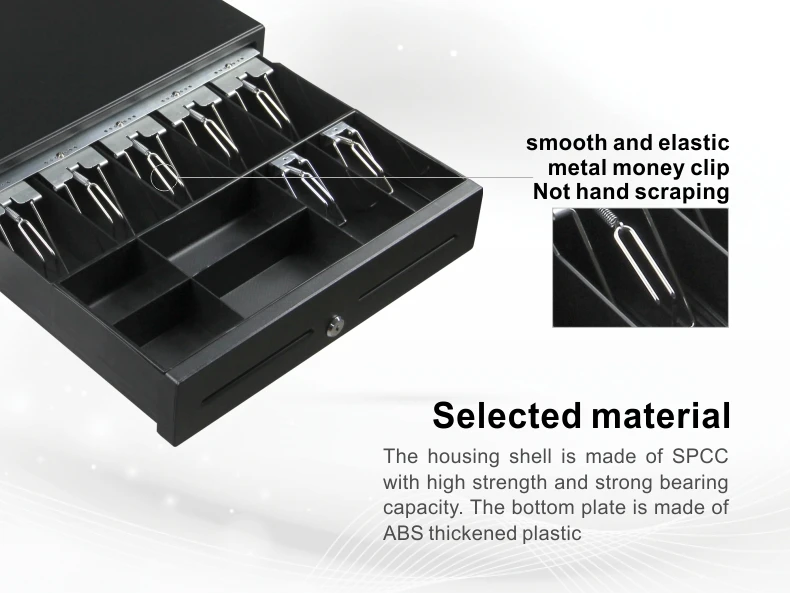 smooth and elastic
metal money clip
Not hand scraping

Selected material

The housing shell is made of SPCC with high strength and strong bearing capacity. The bottom plate is made of ABS thickened plastic